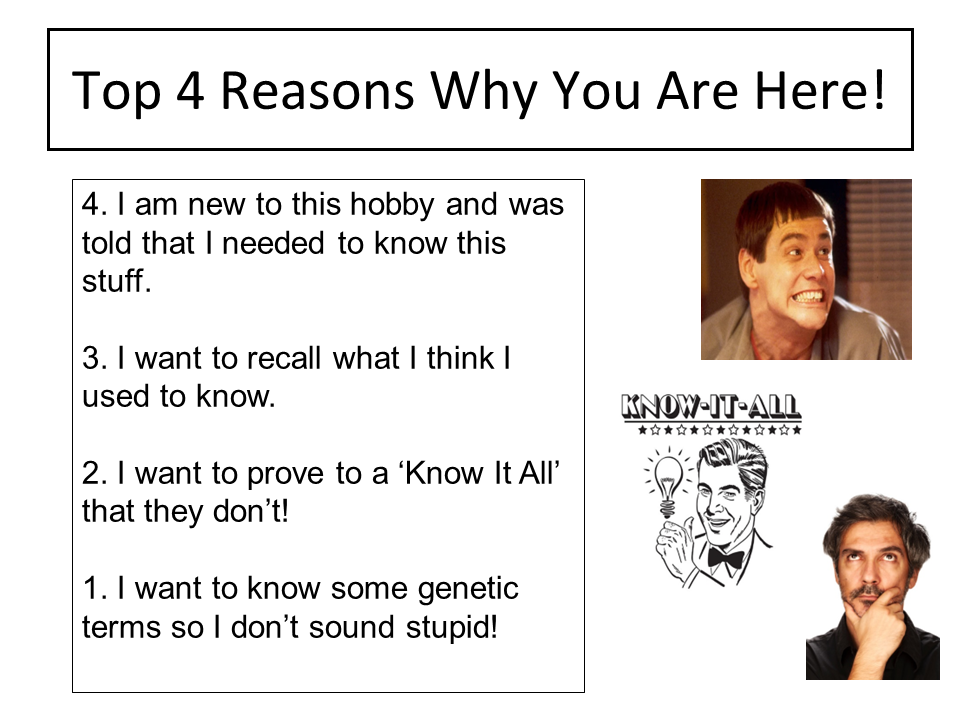 Top 4 Reasons Why You Are Here!

4. I am new to this hobby and was told that I needed to know this stuff.

3. I want to recall what I think I used to know.

2. I want to prove to a ‘Know It All’ that they don’t!

1. I want to know some genetic terms so I don’t sound stupid!

KNOW-IT-ALL